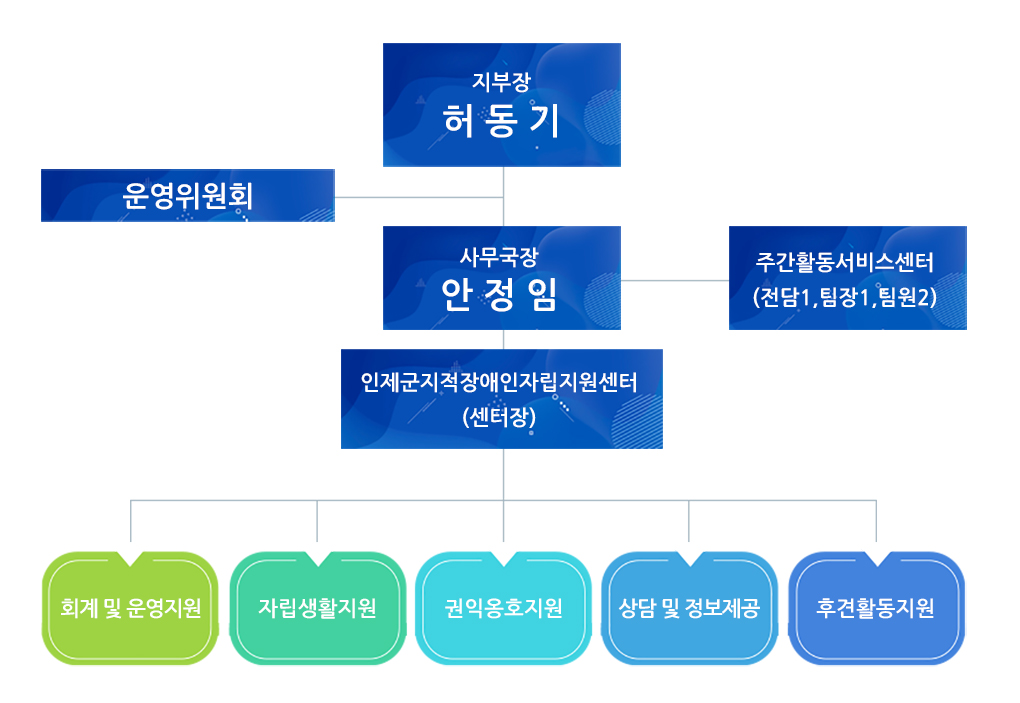 지부장
허 동 기

운영위원회

사무국장
안 정 임

주간활동서비스센터
(전담1,팀장1,팀원2)

인제군지적장애인자립지원센터
(센터장)

회계 및 운영지원

자립생활지원

권익옹호지원

상담 및 정보제공

후견활동지원